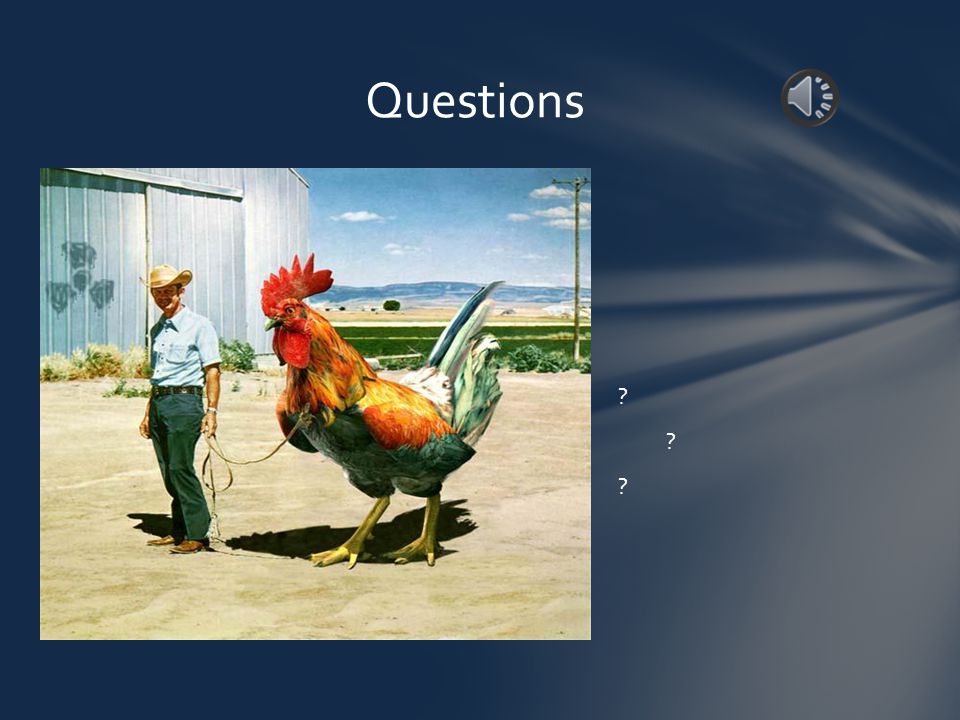 Questions

?

?

?